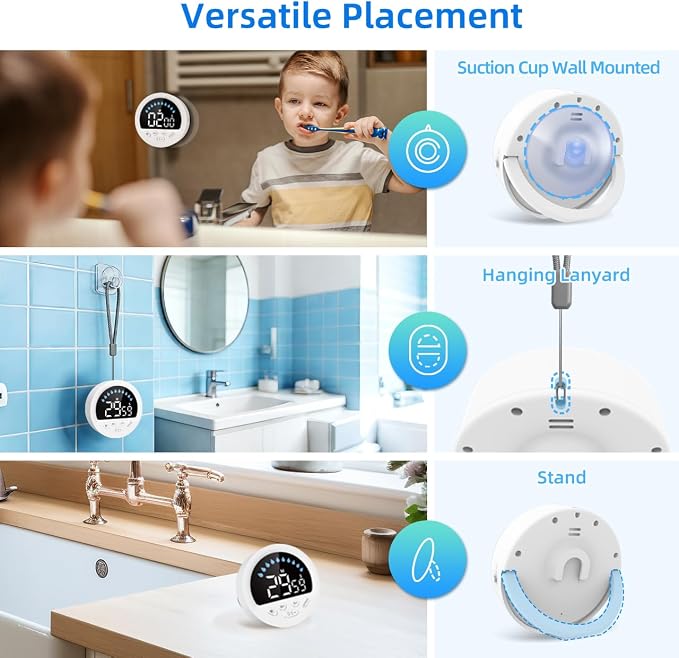 Versatile Placement

02:00

Suction Cup Wall Mounted

29:59

Hanging Lanyard

29:59

Stand